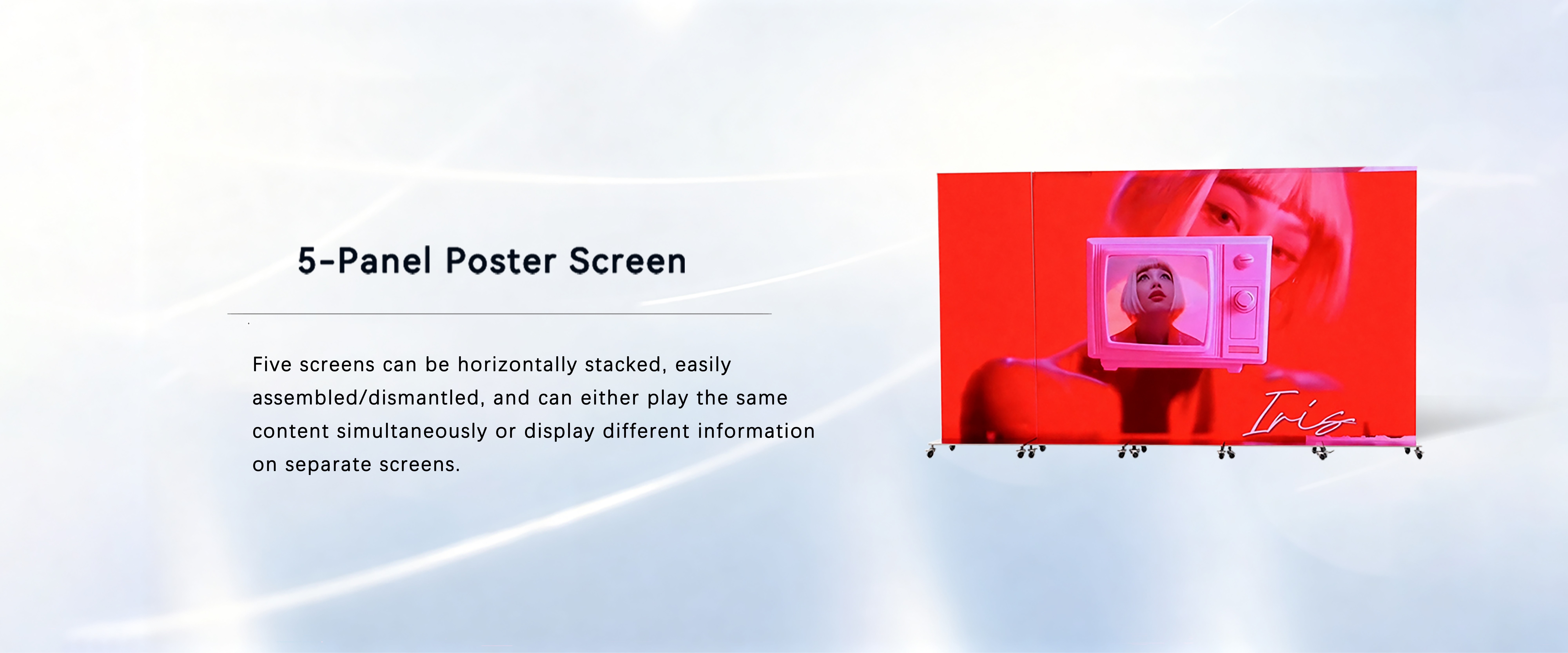 5-Panel Poster Screen

Five screens can be horizontally stacked, easily assembled/dismantled, and can either play the same content simultaneously or display different information on separate screens.

Iris